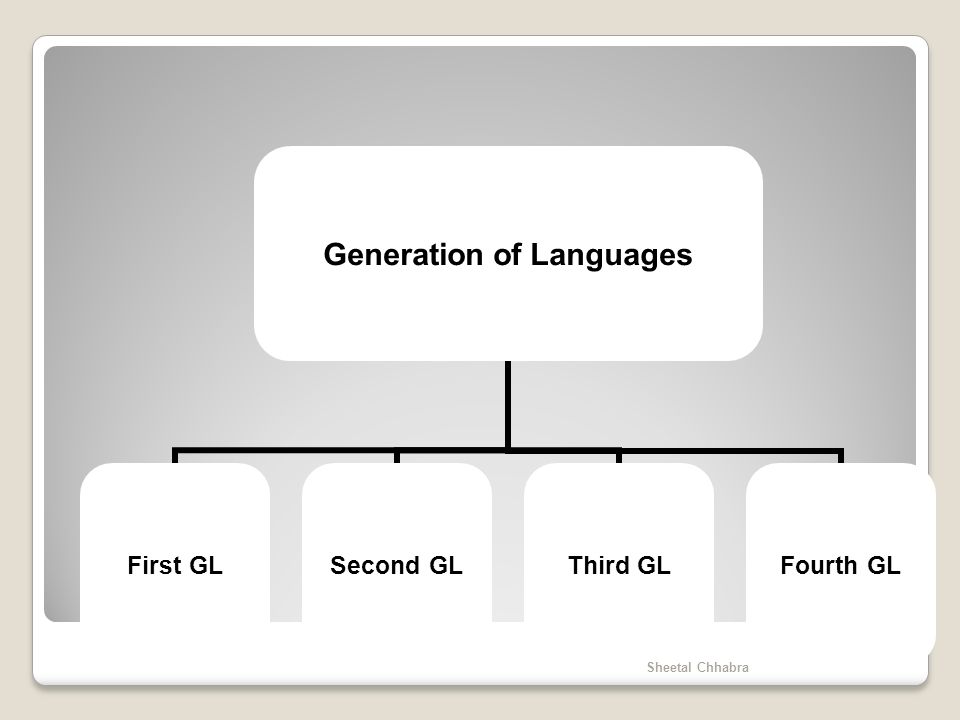 Generation of Languages

First GL

Second GL

Third GL

Fourth GL

Sheetal Chhabra